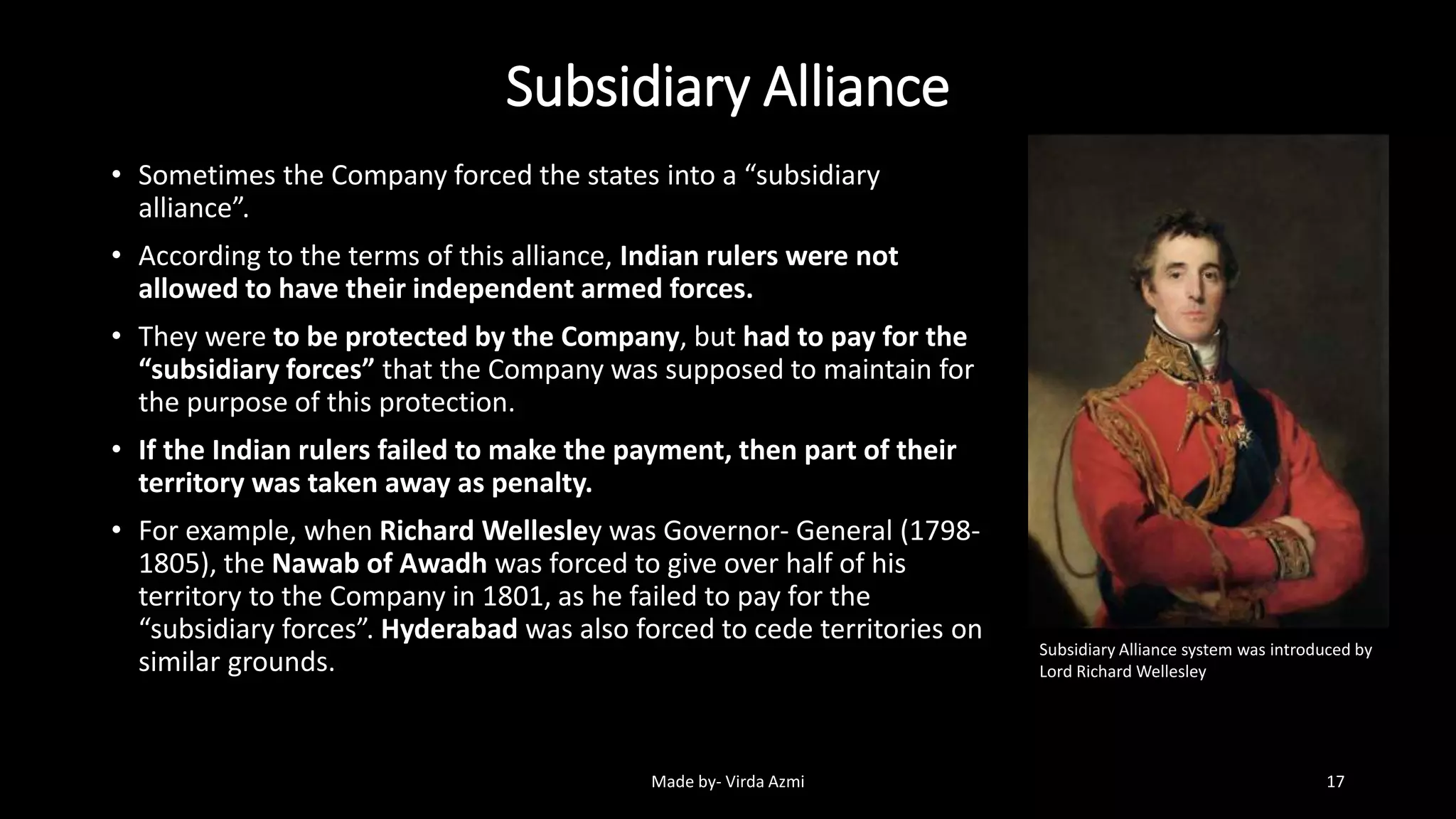 Subsidiary Alliance

• Sometimes the Company forced the states into a “subsidiary alliance”.

• According to the terms of this alliance, Indian rulers were not allowed to have their independent armed forces.

• They were to be protected by the Company, but had to pay for the “subsidiary forces” that the Company was supposed to maintain for the purpose of this protection.

• If the Indian rulers failed to make the payment, then part of their territory was taken away as penalty.

• For example, when Richard Wellesley was Governor- General (1798-1805), the Nawab of Awadh was forced to give over half of his territory to the Company in 1801, as he failed to pay for the “subsidiary forces”. Hyderabad was also forced to cede territories on similar grounds.

Subsidiary Alliance system was introduced by Lord Richard Wellesley

Made by- Virda Azmi

17